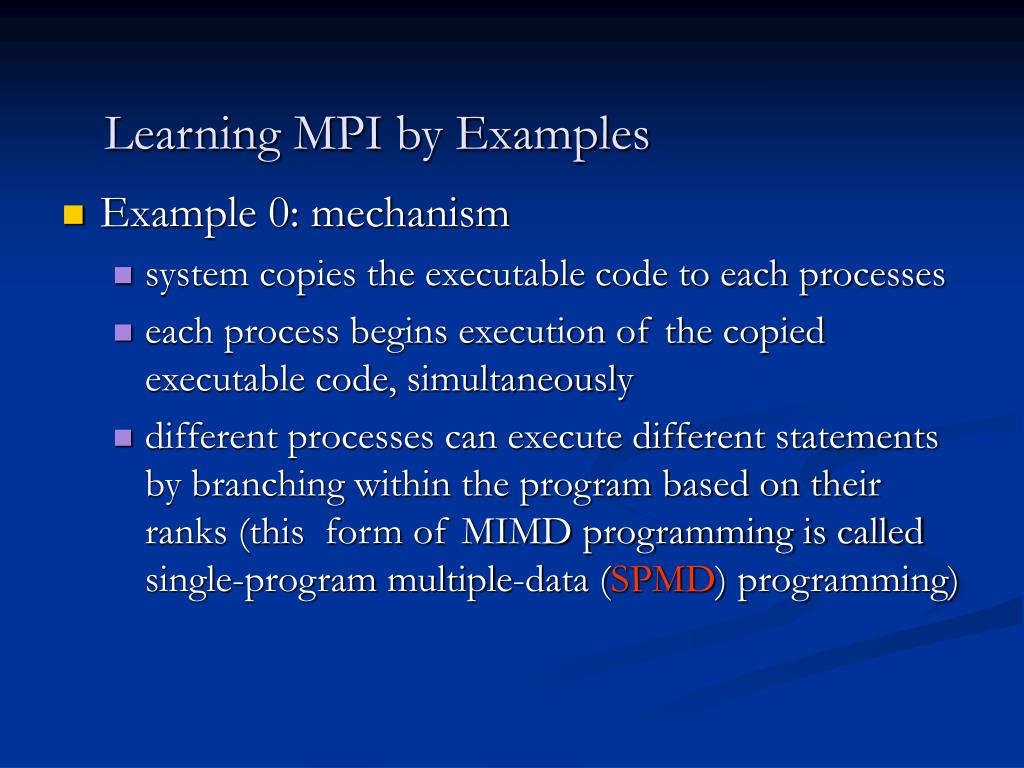 Learning MPI by Examples

Example 0: mechanism

system copies the executable code to each processes

each process begins execution of the copied executable code, simultaneously

different processes can execute different statements by branching within the program based on their ranks (this form of MIMD programming is called single-program multiple-data (SPMD) programming)